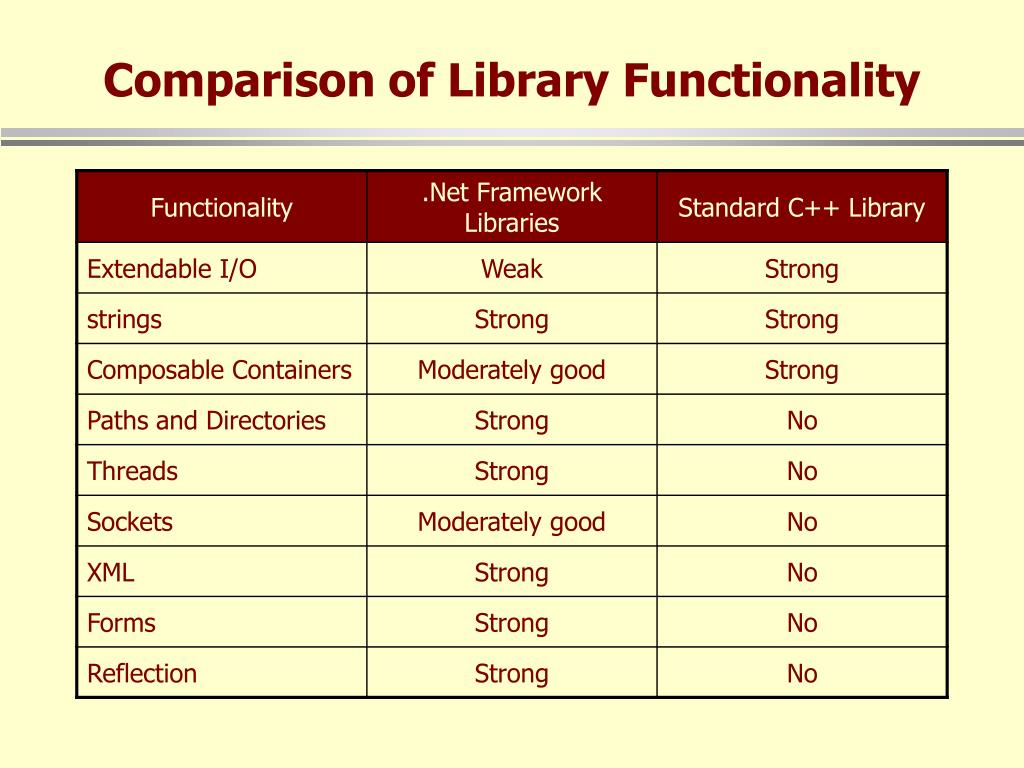 Comparison of Library Functionality

| Functionality | .Net Framework Libraries | Standard C++ Library |
|---|---|---|
| Extendable I/O | Weak | Strong |
| strings | Strong | Strong |
| Composable Containers | Moderately good | Strong |
| Paths and Directories | Strong | No |
| Threads | Strong | No |
| Sockets | Moderately good | No |
| XML | Strong | No |
| Forms | Strong | No |
| Reflection | Strong | No |